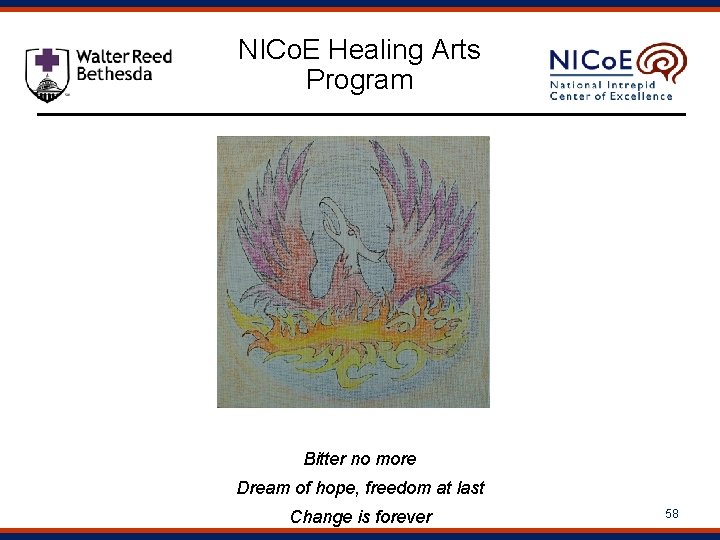 Walter Reed Bethesda

NICoE Healing Arts Program

NICoE National Intrepid Center of Excellence

Bitter no more

Dream of hope, freedom at last

Change is forever

58